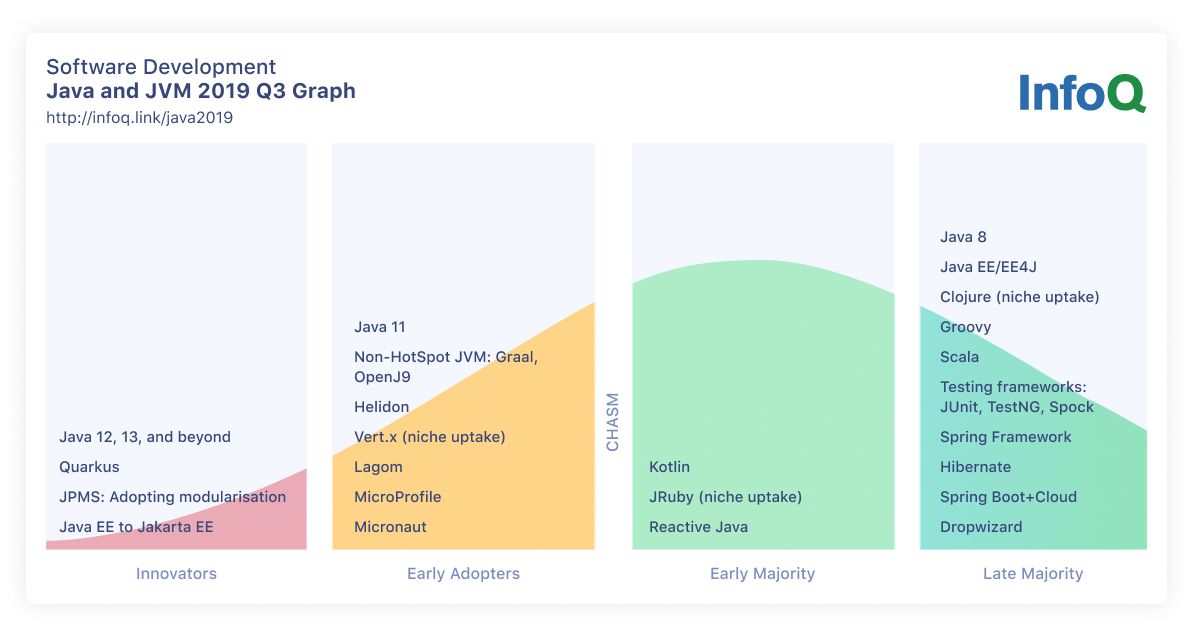 Software Development
Java and JVM 2019 Q3 Graph
http://infoq.link/java2019

InfoQ

Java 12, 13, and beyond
Quarkus
JPMS: Adopting modularisation
Java EE to Jakarta EE

Innovators

Java 11
Non-HotSpot JVM: Graal, OpenJ9
Helidon
Vert.x (niche uptake)
Lagom
MicroProfile
Micronaut

Early Adopters

CHASM

Kotlin
JRuby (niche uptake)
Reactive Java

Early Majority

Java 8
Java EE/EE4J
Clojure (niche uptake)
Groovy
Scala
Testing frameworks: JUnit, TestNG, Spock
Spring Framework
Hibernate
Spring Boot+Cloud
Dropwizard

Late Majority